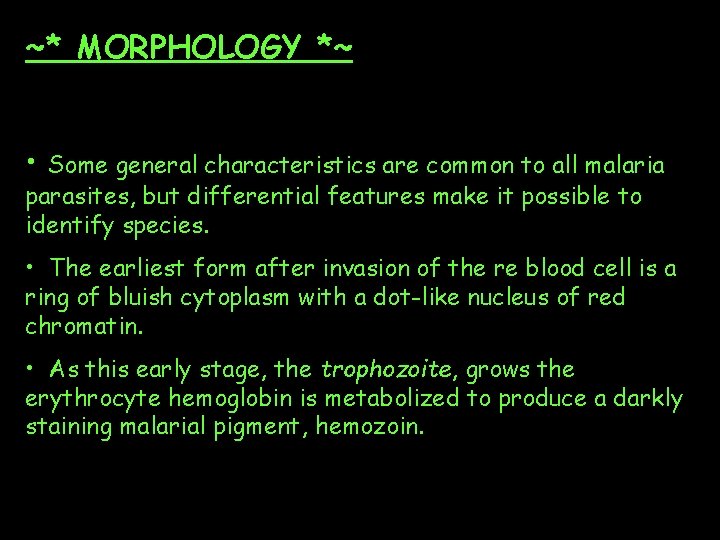 ~* MORPHOLOGY *~

• Some general characteristics are common to all malaria parasites, but differential features make it possible to identify species.

• The earliest form after invasion of the re blood cell is a ring of bluish cytoplasm with a dot-like nucleus of red chromatin.

• As this early stage, the trophozoite, grows the erythrocyte hemoglobin is metabolized to produce a darkly staining malarial pigment, hemozoin.